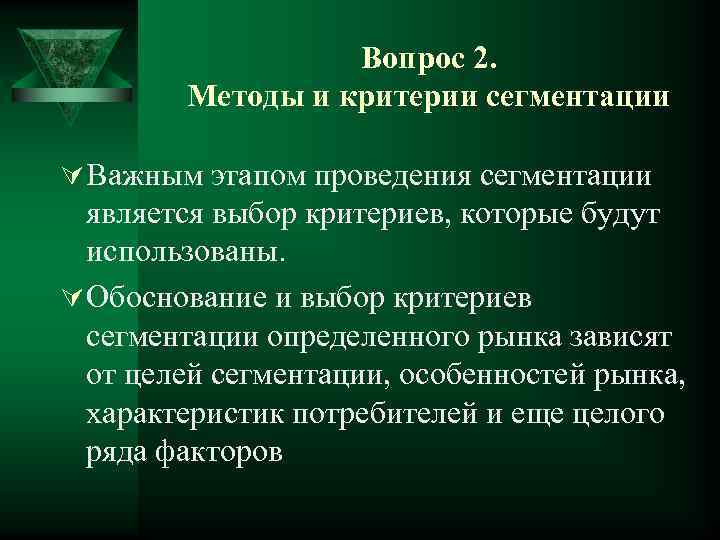 Вопрос 2.
Методы и критерии сегментации

Важным этапом проведения сегментации является выбор критериев, которые будут использованы.

Обоснование и выбор критериев сегментации определенного рынка зависят от целей сегментации, особенностей рынка, характеристик потребителей и еще целого ряда факторов